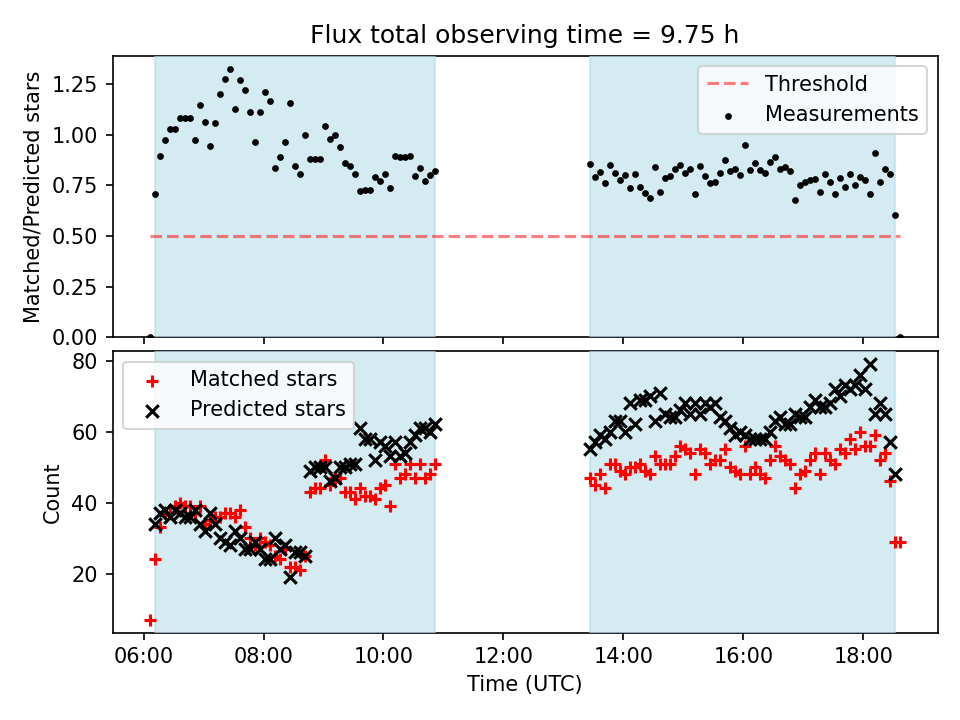 Flux total observing time = 9.75 h

Matched/Predicted stars
1.25
1.00
0.75
0.50
0.25
0.00

Threshold
Measurements

Count
80
60
40
20

Matched stars
Predicted stars

06:00
08:00
10:00
12:00
14:00
16:00
18:00
Time (UTC)